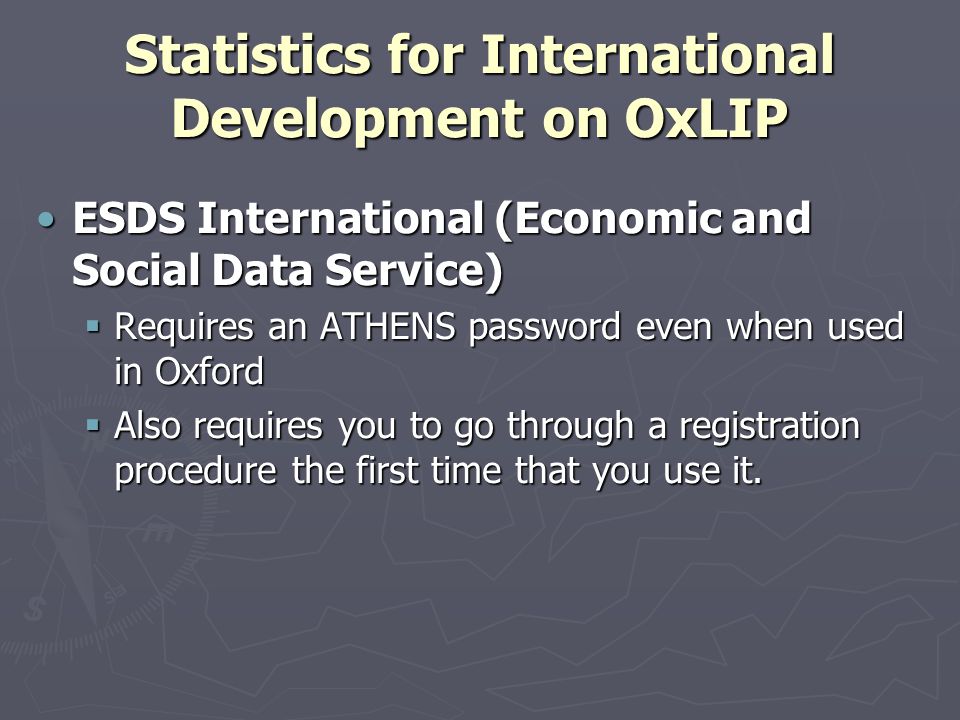 Statistics for International Development on OxLIP

• ESDS International (Economic and Social Data Service)
 ▪ Requires an ATHENS password even when used in Oxford
 ▪ Also requires you to go through a registration procedure the first time that you use it.